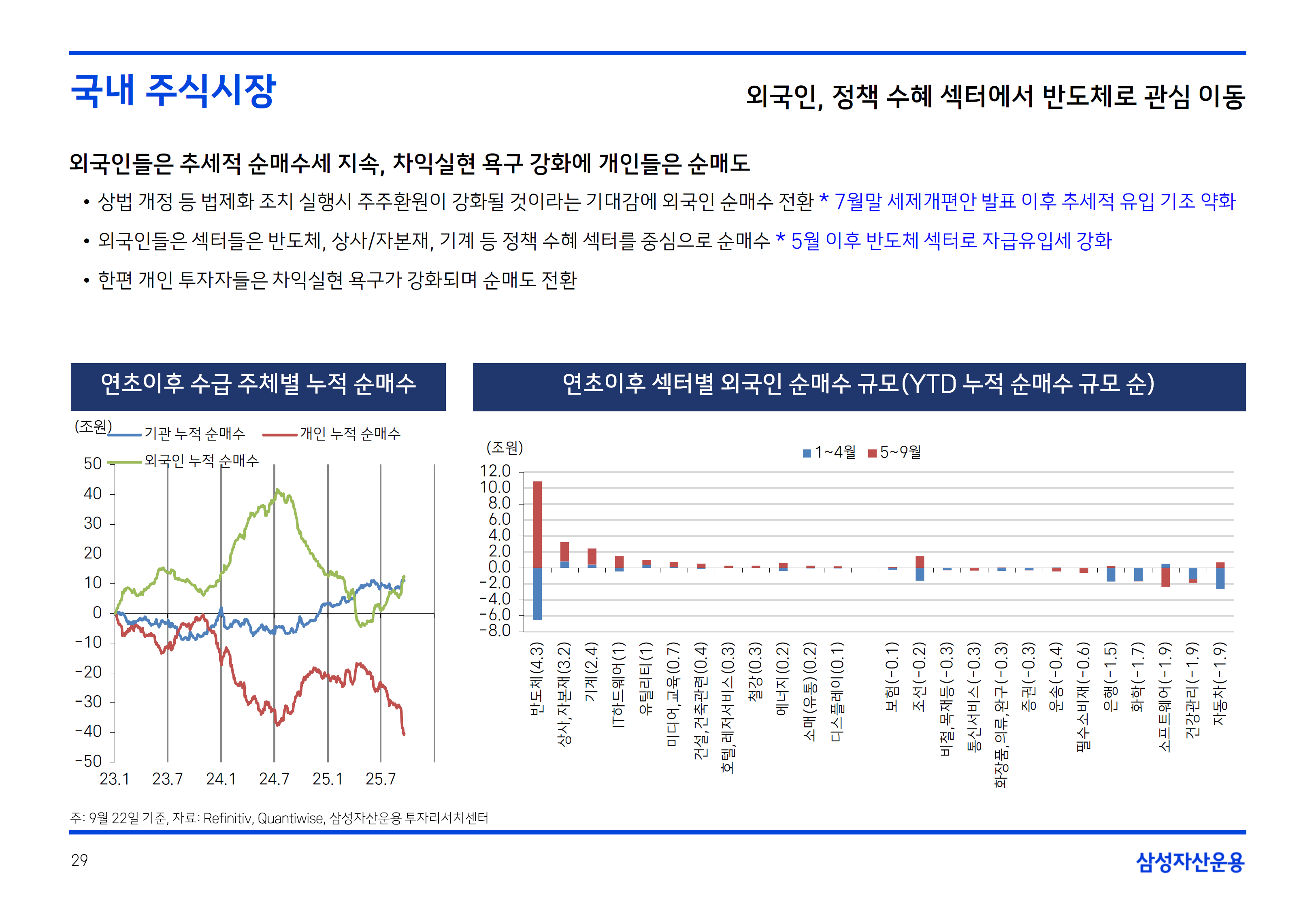 국내 주식시장

외국인, 정책 수혜 섹터에서 반도체로 관심 이동

외국인들은 추세적 순매수세 지속, 차익실현 욕구 강화에 개인들은 순매도

• 상법 개정 등 법제화 조치 실행시 주주환원이 강화될 것이라는 기대감에 외국인 순매수 전환 * 7월말 세제개편안 발표 이후 추세적 유입 기조 약화

• 외국인들은 섹터들은 반도체, 상사/자본재, 기계 등 정책 수혜 섹터를 중심으로 순매수 * 5월 이후 반도체 섹터로 자금유입세 강화

• 한편 개인 투자자들은 차익실현 욕구가 강화되며 순매도 전환

연초이후 수급 주체별 누적 순매수

(조원)

기관 누적 순매수

개인 누적 순매수

외국인 누적 순매수

50
40
30
20
10
0
-10
-20
-30
-40
-50

23.1 23.7 24.1 24.7 25.1 25.7

연초이후 섹터별 외국인 순매수 규모(YTD 누적 순매수 규모 순)

(조원)

1~4월 5~9월

12.0
10.0
8.0
6.0
4.0
2.0
0.0
-2.0
-4.0
-6.0
-8.0

반도체(4.3)
상사,자본재(3.2)
기계(2.4)
IT하드웨어(1)
유틸리티(1)
미디어,교육(0.7)
건설,건축관련(0.4)
호텔,레저서비스(0.3)
철강(0.3)
에너지(0.2)
소매(유통)(0.2)
디스플레이(0.1)
보험(-0.1)
조선(-0.2)
비철,목재등(-0.3)
통신서비스(-0.3)
화장품,의류,완구(-0.3)
증권(-0.3)
운송(-0.4)
필수소비재(-0.6)
은행(-1.5)
화학(-1.7)
소프트웨어(-1.9)
건강관리(-1.9)
자동차(-1.9)

주: 9월 22일 기준, 자료: Refinitiv, Quantiwise, 삼성자산운용 투자리서치센터

29

삼성자산운용